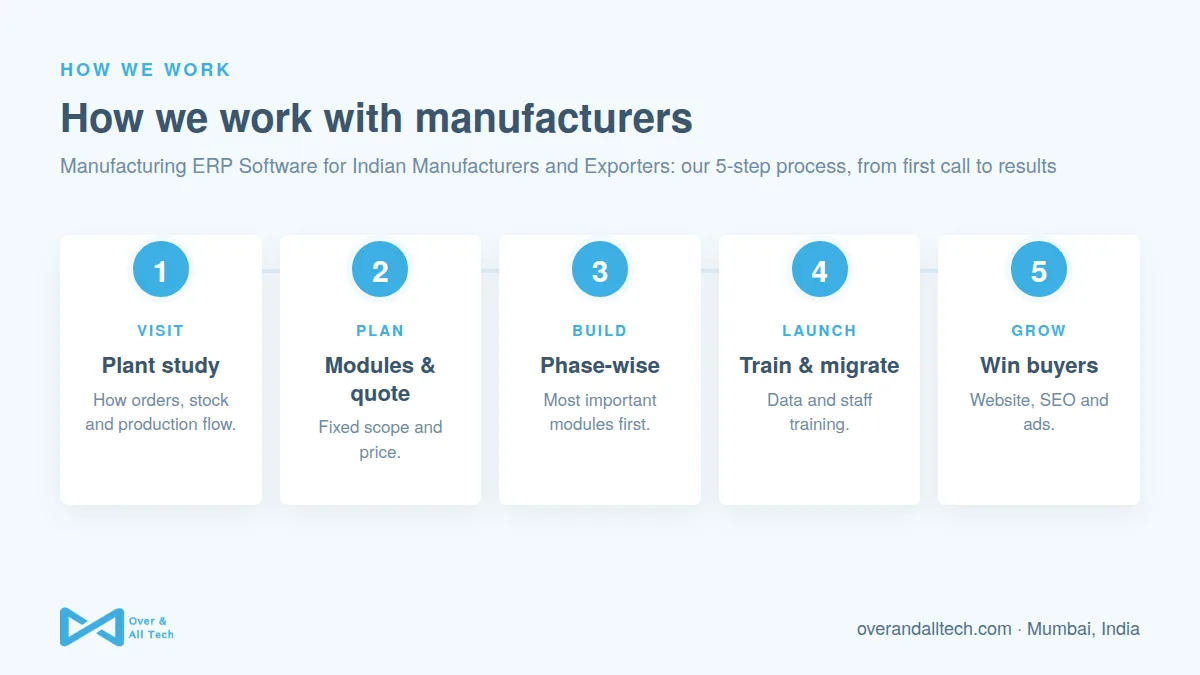 HOW WE WORK

How we work with manufacturers

Manufacturing ERP Software for Indian Manufacturers and Exporters: our 5-step process, from first call to results

1

VISIT

Plant study

How orders, stock and production flow.

2

PLAN

Modules & quote

Fixed scope and price.

3

BUILD

Phase-wise

Most important modules first.

4

LAUNCH

Train & migrate

Data and staff training.

5

GROW

Win buyers

Website, SEO and ads.

Over & All Tech

overandalltech.com · Mumbai, India